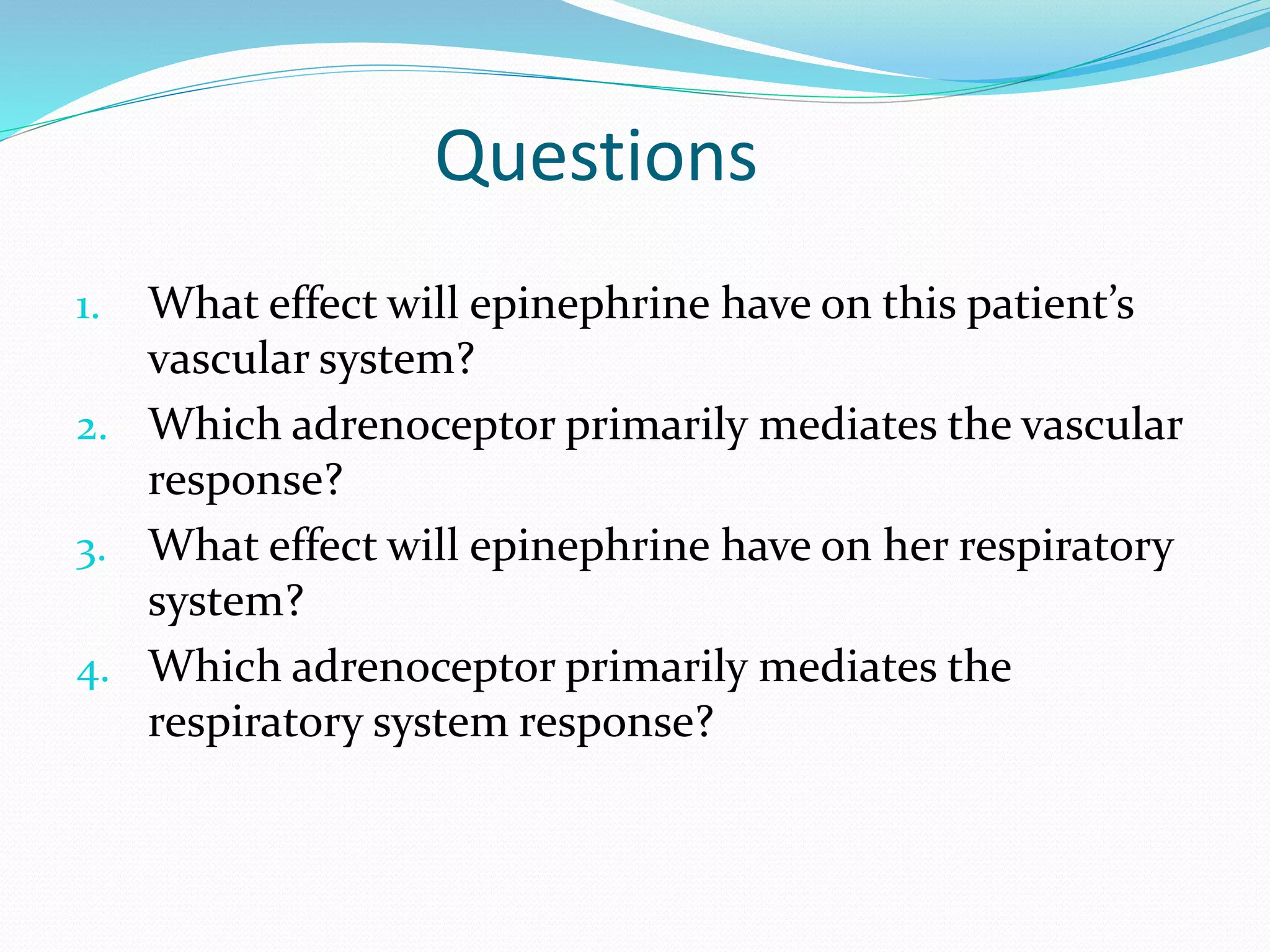 Questions

1. What effect will epinephrine have on this patient’s vascular system?
2. Which adrenoceptor primarily mediates the vascular response?
3. What effect will epinephrine have on her respiratory system?
4. Which adrenoceptor primarily mediates the respiratory system response?